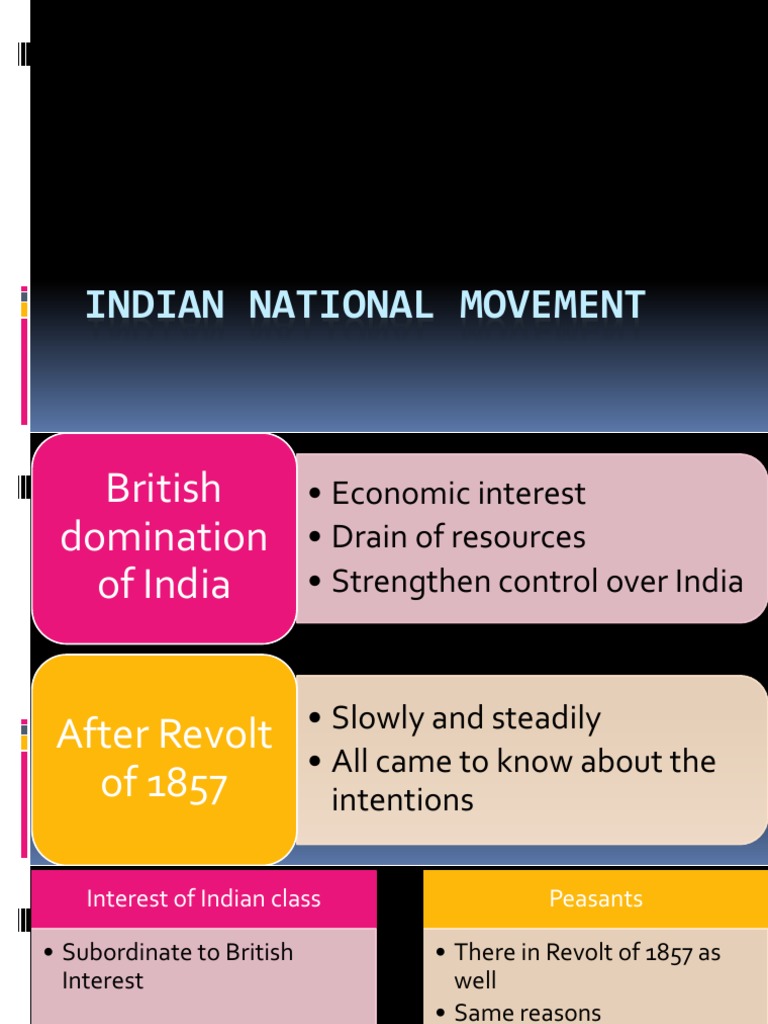 INDIAN NATIONAL MOVEMENT

British domination of India

• Economic interest
• Drain of resources
• Strengthen control over India

After Revolt of 1857

• Slowly and steadily
• All came to know about the intentions

Interest of Indian class

• Subordinate to British Interest

Peasants

• There in Revolt of 1857 as well
• Same reasons